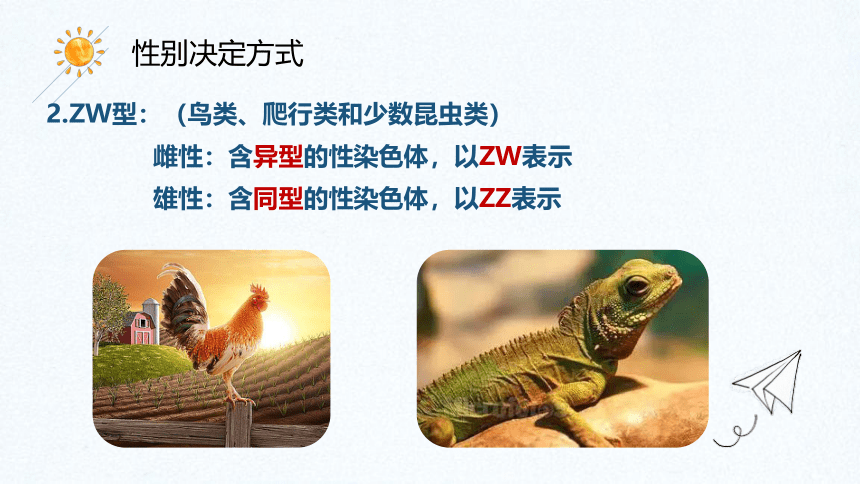 性别决定方式

2.ZW型：（鸟类、爬行类和少数昆虫类）

雌性：含异型的性染色体，以ZW表示

雄性：含同型的性染色体，以ZZ表示